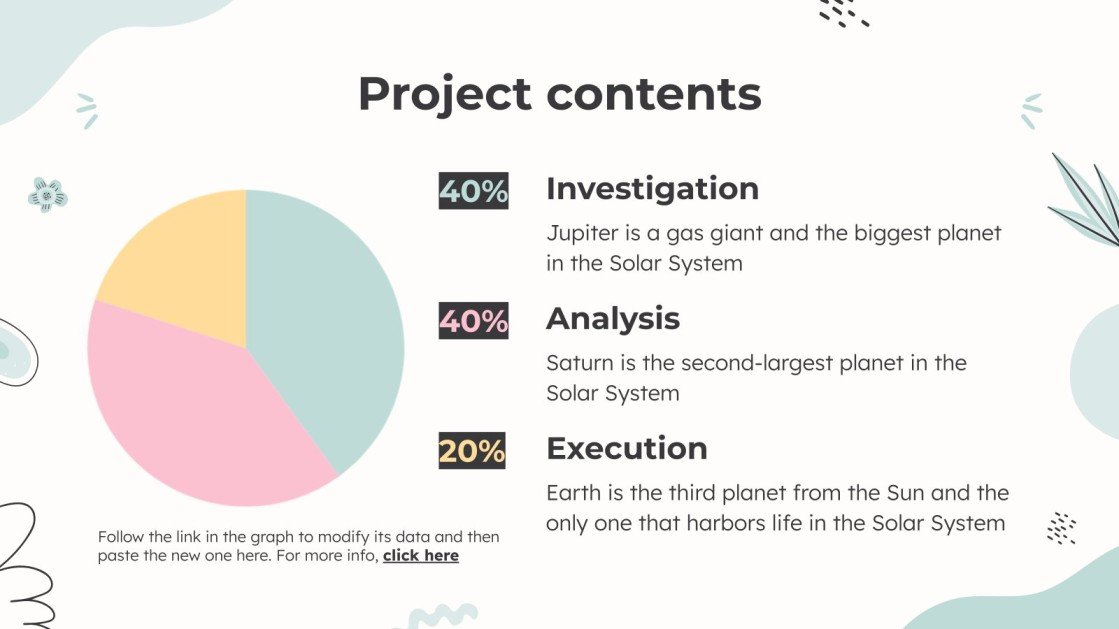 Project contents

40%

Investigation

Jupiter is a gas giant and the biggest planet in the Solar System

40%

Analysis

Saturn is the second-largest planet in the Solar System

20%

Execution

Earth is the third planet from the Sun and the only one that harbors life in the Solar System

Follow the link in the graph to modify its data and then paste the new one here. For more info, click here